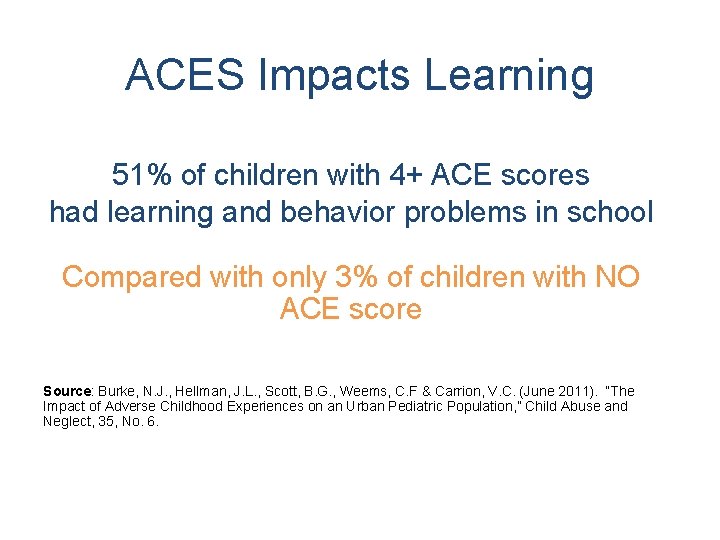 ACES Impacts Learning

51% of children with 4+ ACE scores had learning and behavior problems in school

Compared with only 3% of children with NO ACE score

Source: Burke, N.J., Hellman, J.L., Scott, B.G., Weems, C.F & Carrion, V.C. (June 2011). "The Impact of Adverse Childhood Experiences on an Urban Pediatric Population," Child Abuse and Neglect, 35, No. 6.